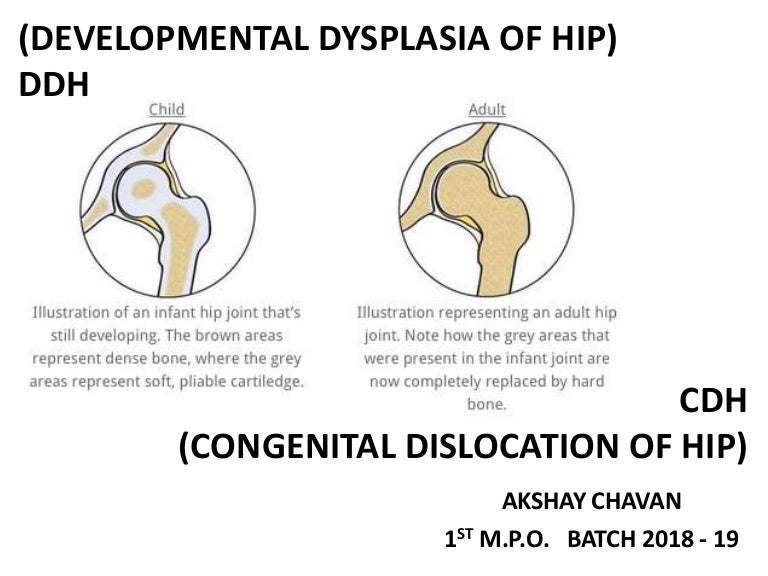 (DEVELOPMENTAL DYSPLASIA OF HIP)
DDH

Child

Illustration of an infant hip joint that's still developing. The brown areas represent dense bone, where the grey areas represent soft, pliable cartiledge.

Adult

Illustration representing an adult hip joint. Note how the grey areas that were present in the infant joint are now completely replaced by hard bone.

CDH
(CONGENITAL DISLOCATION OF HIP)

AKSHAY CHAVAN
1$^{ST}$ M.P.O. BATCH 2018 - 19